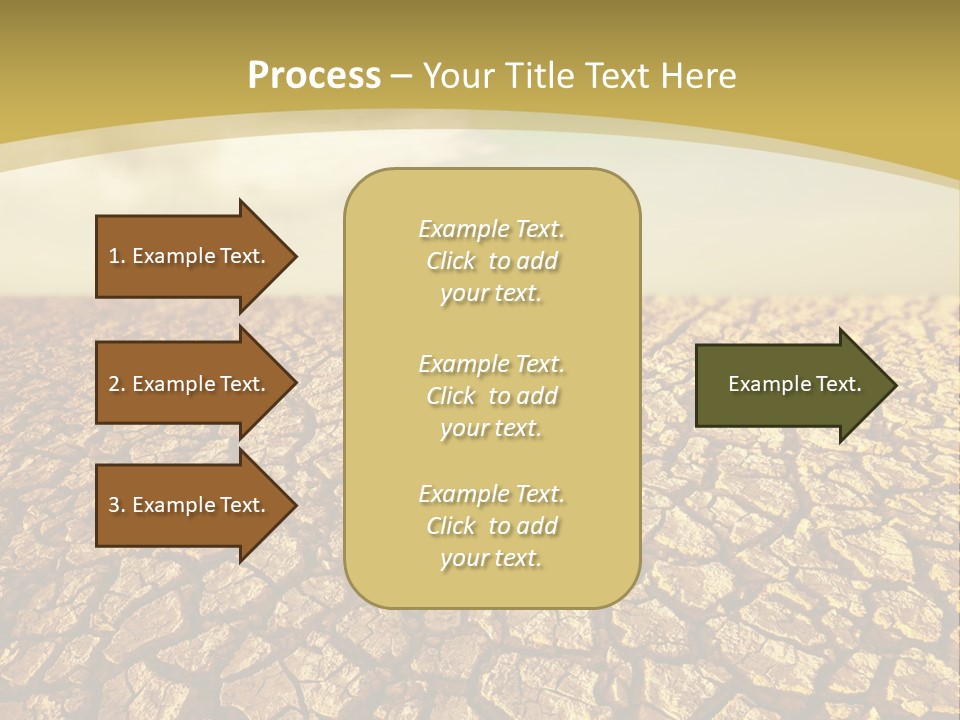 Process – Your Title Text Here

1. Example Text.

2. Example Text.

3. Example Text.

Example Text. Click to add your text.

Example Text. Click to add your text.

Example Text. Click to add your text.

Example Text.